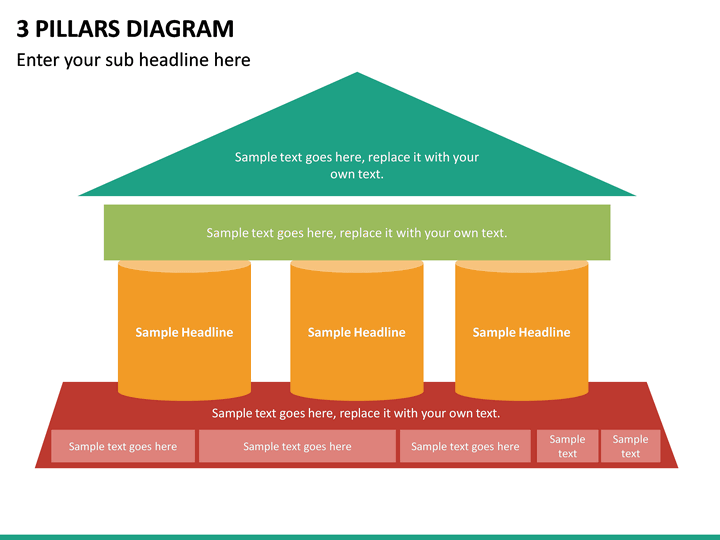 3 PILLARS DIAGRAM

Enter your sub headline here

Sample text goes here, replace it with your own text.

Sample text goes here, replace it with your own text.

Sample Headline

Sample Headline

Sample Headline

Sample text goes here, replace it with your own text.

Sample text goes here

Sample text goes here

Sample text goes here

Sample text

Sample text